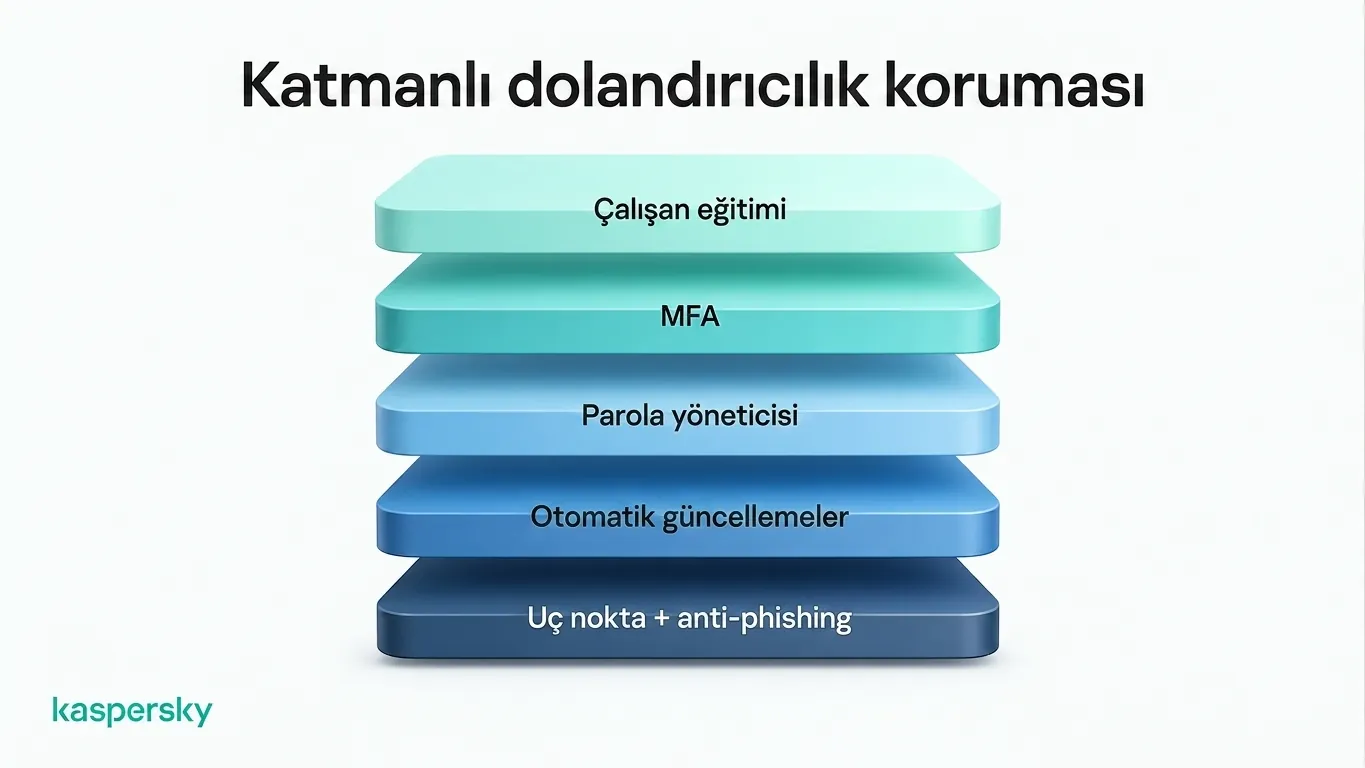 Katmanlı dolandırıcılık koruması

Çalışan eğitimi

MFA

Parola yöneticisi

Otomatik güncellemeler

Uç nokta + anti-phishing

kaspersky